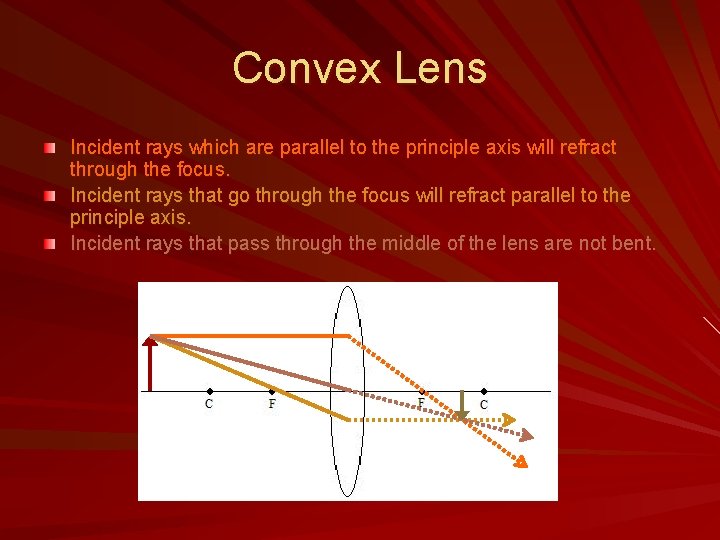 Convex Lens

Incident rays which are parallel to the principle axis will refract through the focus.

Incident rays that go through the focus will refract parallel to the principle axis.

Incident rays that pass through the middle of the lens are not bent.

C F F C